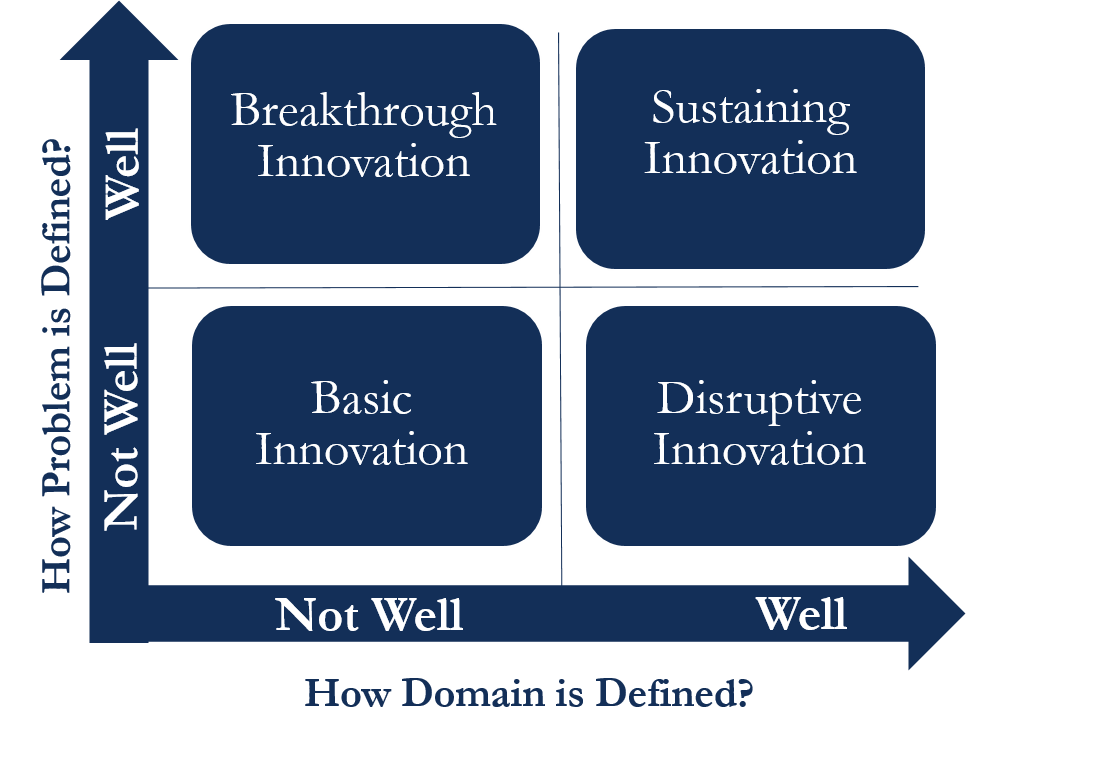 How Problem is Defined?

Well

Not Well

Breakthrough Innovation

Sustaining Innovation

Basic Innovation

Disruptive Innovation

Not Well

Well

How Domain is Defined?